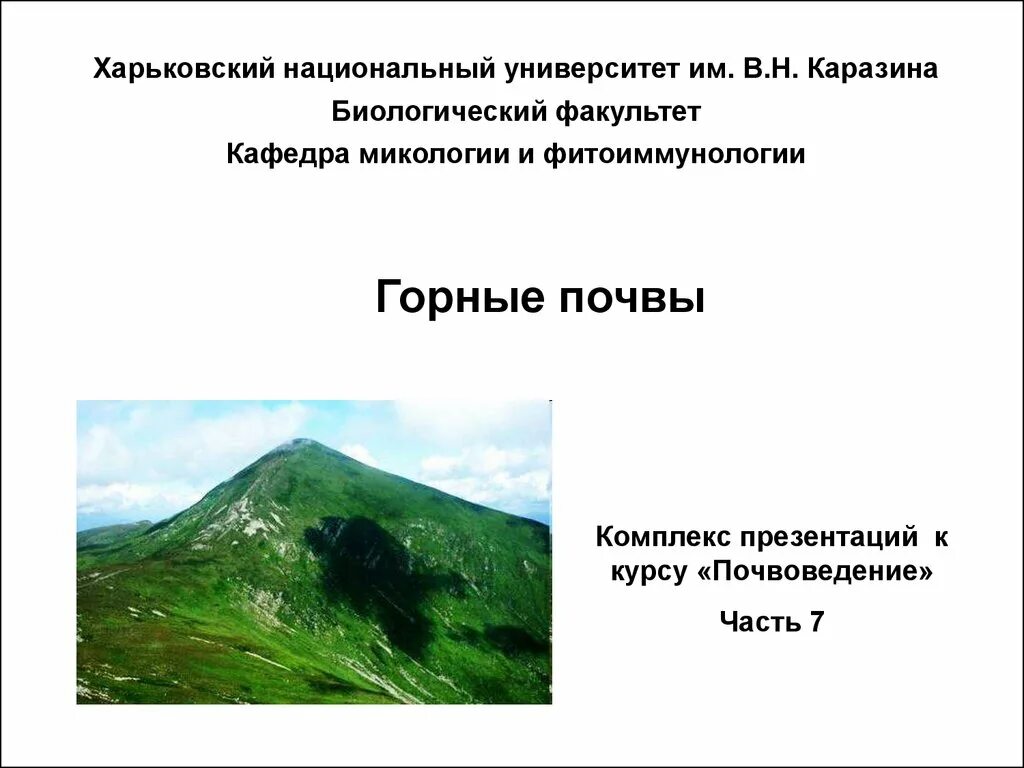 Харьковский национальный университет им. В.Н. Каразина
Биологический факультет
Кафедра микологии и фитоиммунологии

Горные почвы

Комплекс презентаций к курсу «Почвоведение»

Часть 7